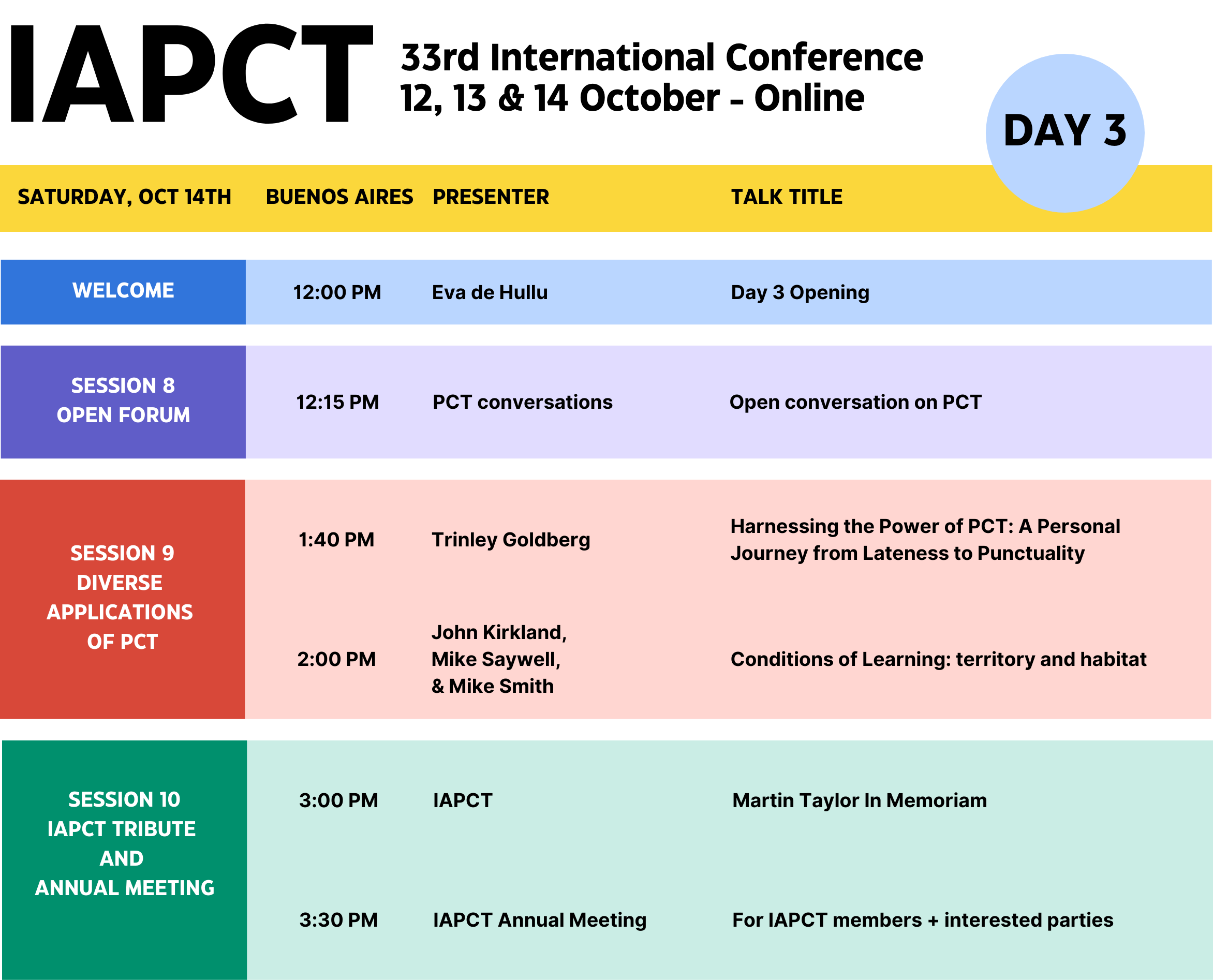 IAPCT

33rd International Conference
12, 13 & 14 October - Online

DAY 3

| SATURDAY, OCT 14TH | BUENOS AIRES | PRESENTER | TALK TITLE |
|---|---|---|---|
| WELCOME | 12:00 PM | Eva de Hullu | Day 3 Opening |
| SESSION 8 OPEN FORUM | 12:15 PM | PCT conversations | Open conversation on PCT |
| SESSION 9 DIVERSE APPLICATIONS OF PCT | 1:40 PM | Trinley Goldberg | Harnessing the Power of PCT: A Personal Journey from Lateness to Punctuality |
| | 2:00 PM | John Kirkland, Mike Saywell, & Mike Smith | Conditions of Learning: territory and habitat |
| SESSION 10 IAPCT TRIBUTE AND ANNUAL MEETING | 3:00 PM | IAPCT | Martin Taylor In Memoriam |
| | 3:30 PM | IAPCT Annual Meeting | For IAPCT members + interested parties |